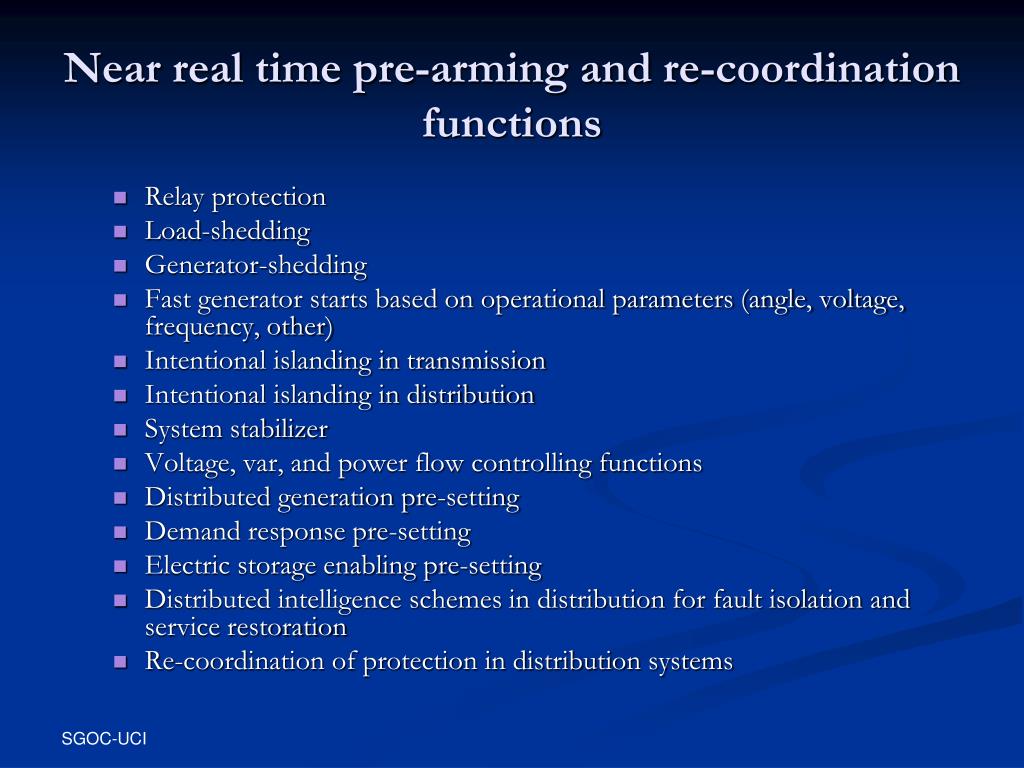 Near real time pre-arming and re-coordination functions

- Relay protection
- Load-shedding
- Generator-shedding
- Fast generator starts based on operational parameters (angle, voltage, frequency, other)
- Intentional islanding in transmission
- Intentional islanding in distribution
- System stabilizer
- Voltage, var, and power flow controlling functions
- Distributed generation pre-setting
- Demand response pre-setting
- Electric storage enabling pre-setting
- Distributed intelligence schemes in distribution for fault isolation and service restoration
- Re-coordination of protection in distribution systems

SGOC-UCI